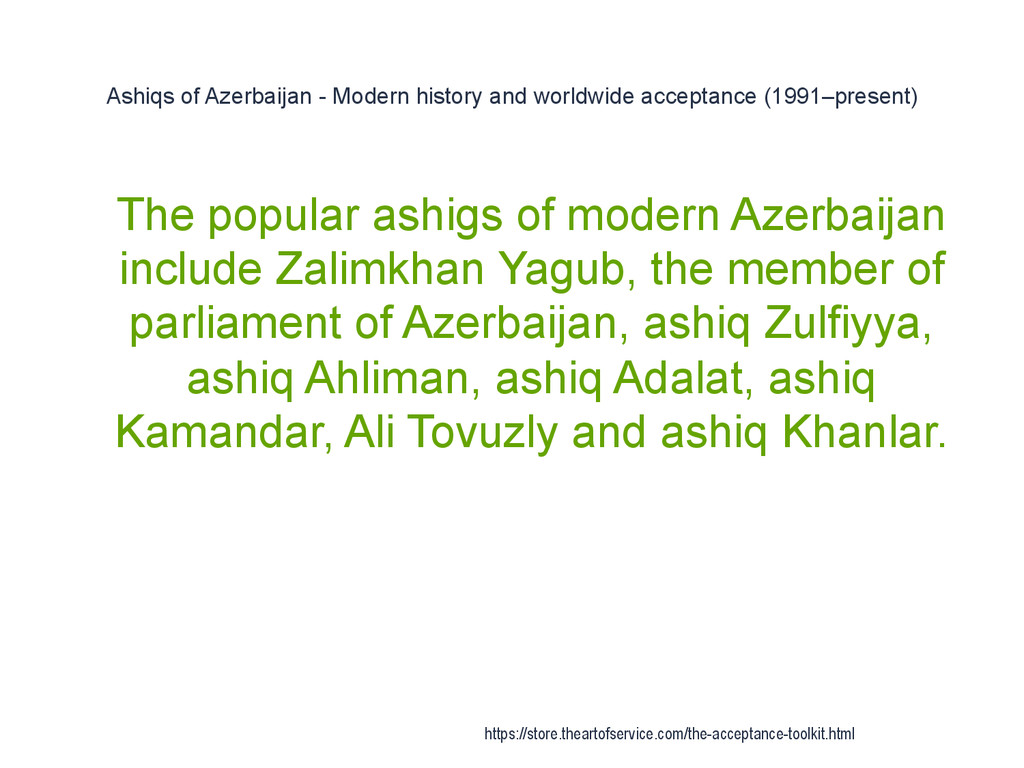 Ashiqs of Azerbaijan - Modern history and worldwide acceptance (1991–present)

The popular ashigs of modern Azerbaijan include Zalimkhan Yagub, the member of parliament of Azerbaijan, ashiq Zulfiyya, ashiq Ahliman, ashiq Adalat, ashiq Kamandar, Ali Tovuzly and ashiq Khanlar.

https://store.theartofservice.com/the-acceptance-toolkit.html